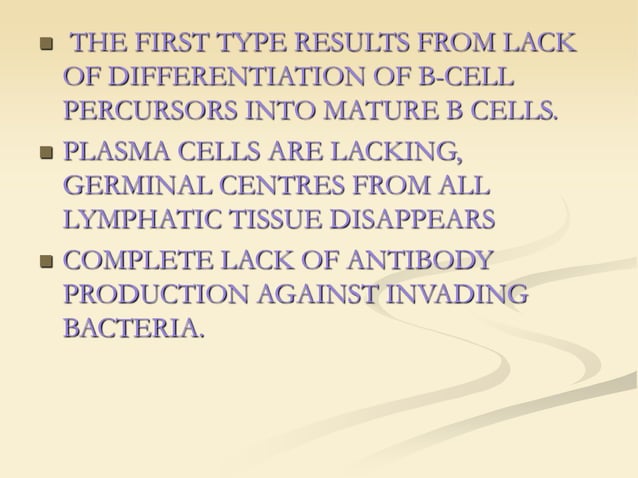 - THE FIRST TYPE RESULTS FROM LACK OF DIFFERENTIATION OF B-CELL PERCURSORS INTO MATURE B CELLS.
- PLASMA CELLS ARE LACKING, GERMINAL CENTRES FROM ALL LYMPHATIC TISSUE DISAPPEARS
- COMPLETE LACK OF ANTIBODY PRODUCTION AGAINST INVADING BACTERIA.